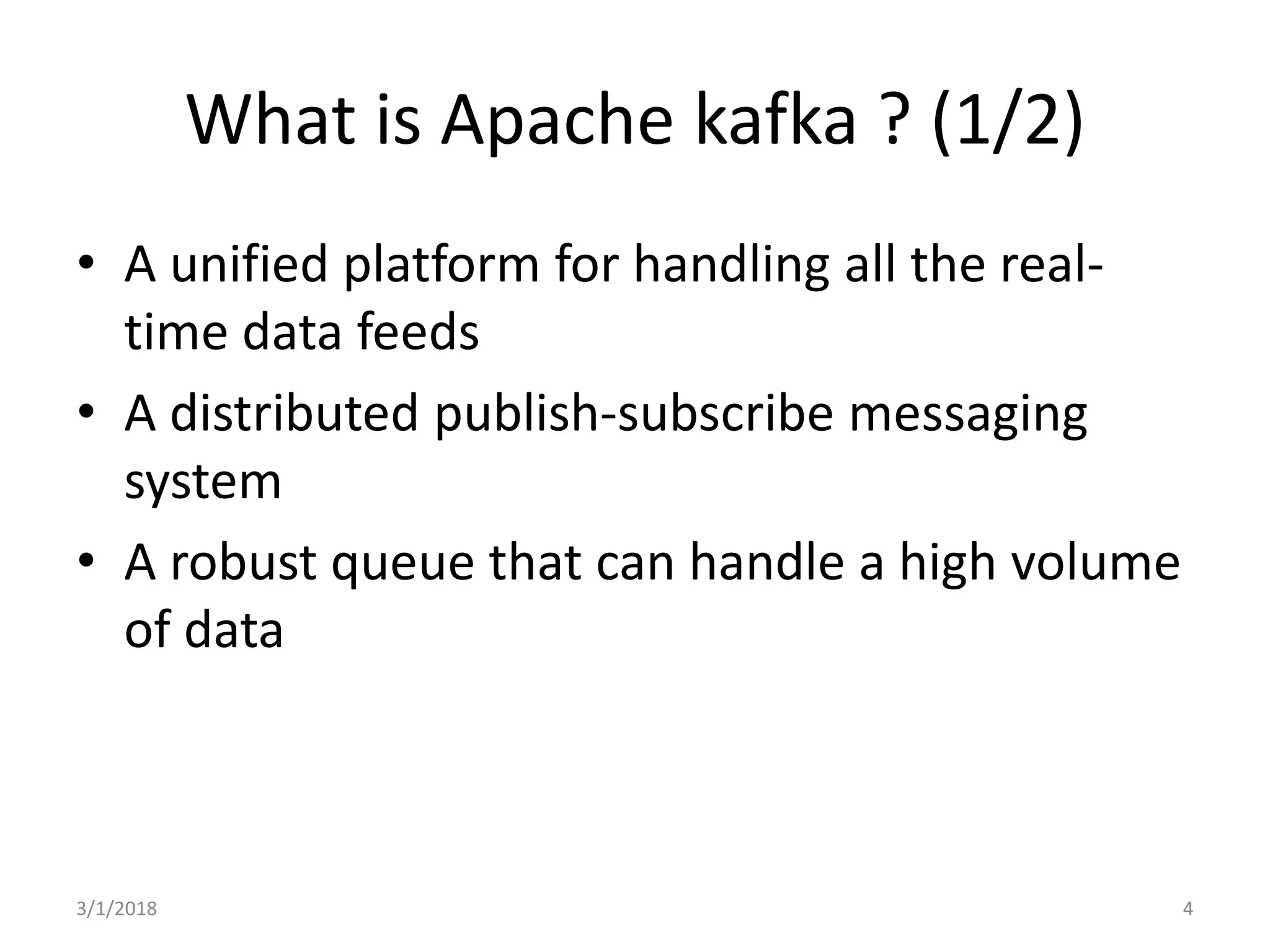 What is Apache kafka ? (1/2)

• A unified platform for handling all the real-time data feeds
• A distributed publish-subscribe messaging system
• A robust queue that can handle a high volume of data

3/1/2018

4